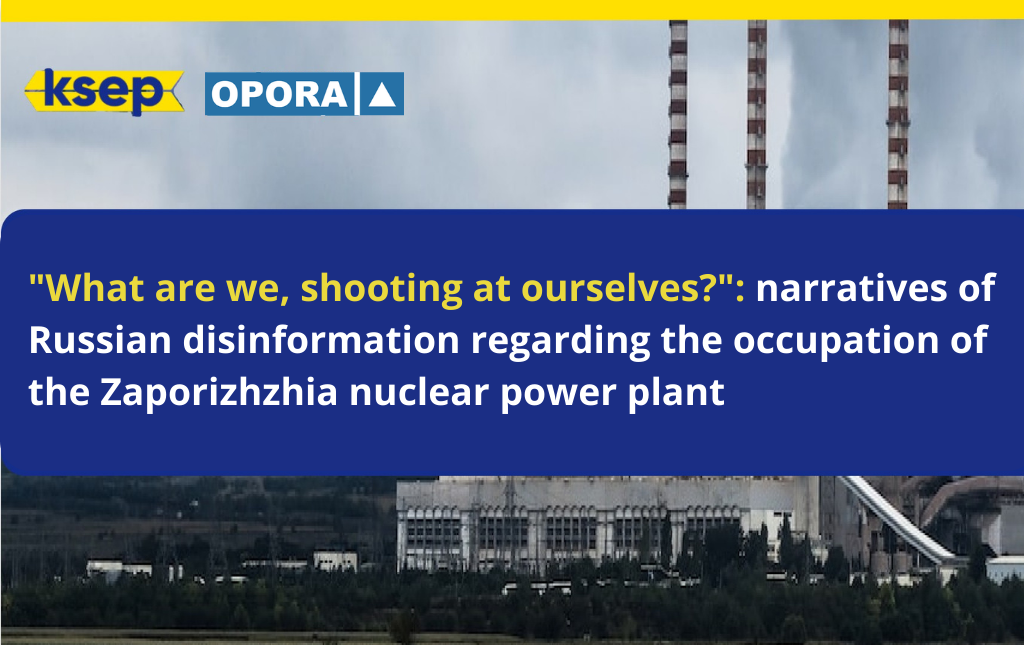 ksep OPORA

"What are we, shooting at ourselves?": narratives of Russian disinformation regarding the occupation of the Zaporizhzhia nuclear power plant